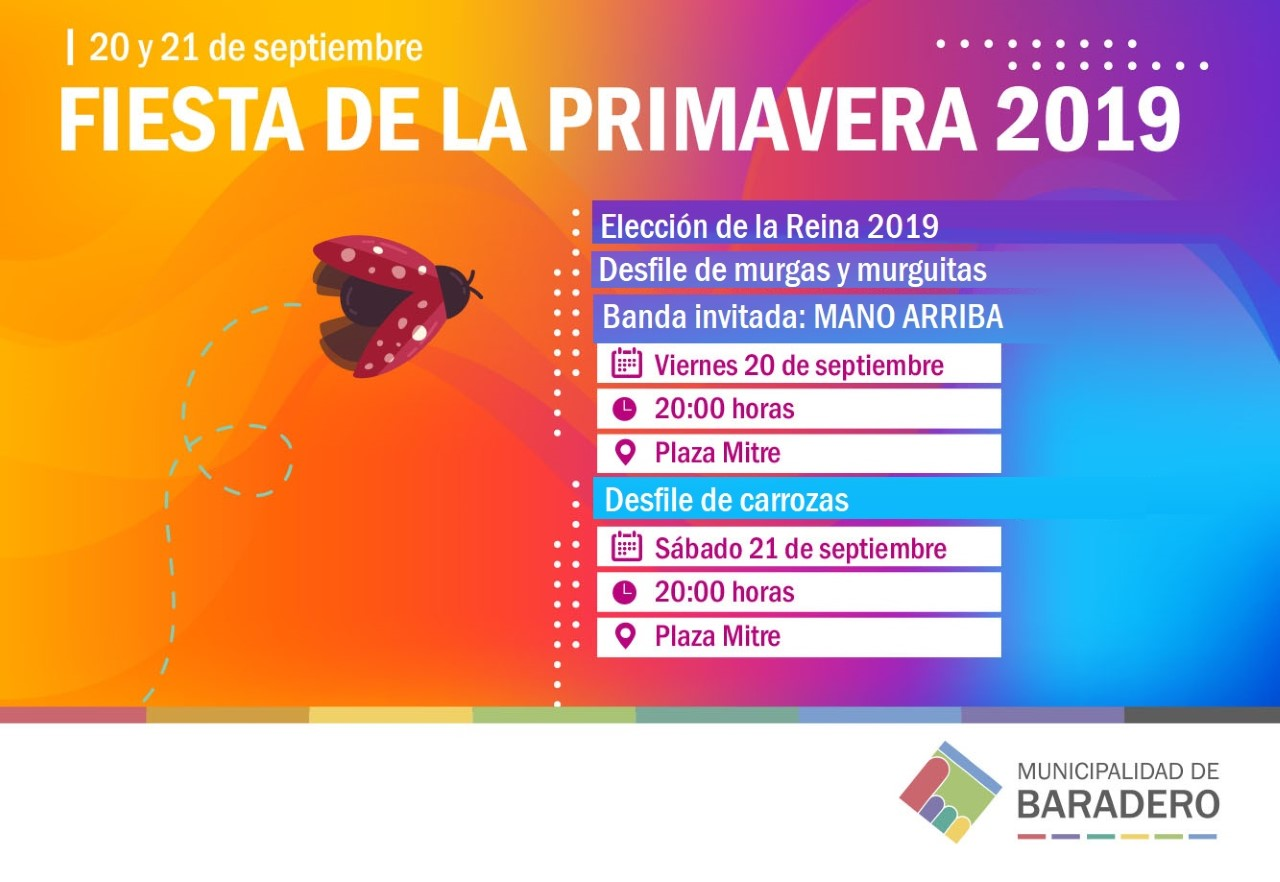 20 y 21 de septiembre

FIESTA DE LA PRIMAVERA 2019

Elección de la Reina 2019

Desfile de murgas y murguitas

Banda invitada: MANO ARRIBA

Viernes 20 de septiembre

20:00 horas

Plaza Mitre

Desfile de carrozas

Sábado 21 de septiembre

20:00 horas

Plaza Mitre

MUNICIPALIDAD DE
BARADERO